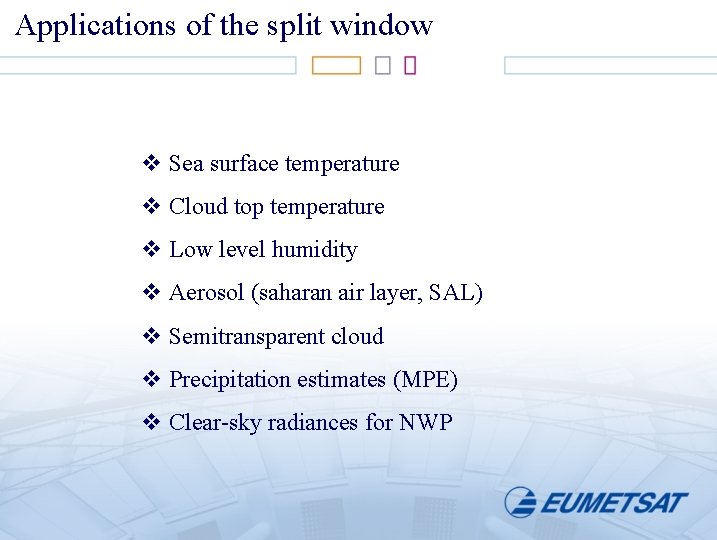 Applications of the split window

❖ Sea surface temperature

❖ Cloud top temperature

❖ Low level humidity

❖ Aerosol (saharan air layer, SAL)

❖ Semitransparent cloud

❖ Precipitation estimates (MPE)

❖ Clear-sky radiances for NWP

EUMETSAT